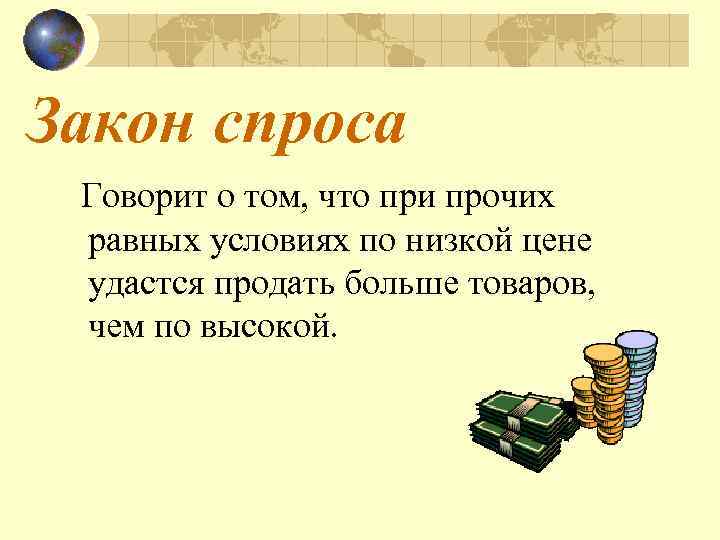 Закон спроса

Говорит о том, что при прочих равных условиях по низкой цене удастся продать больше товаров, чем по высокой.